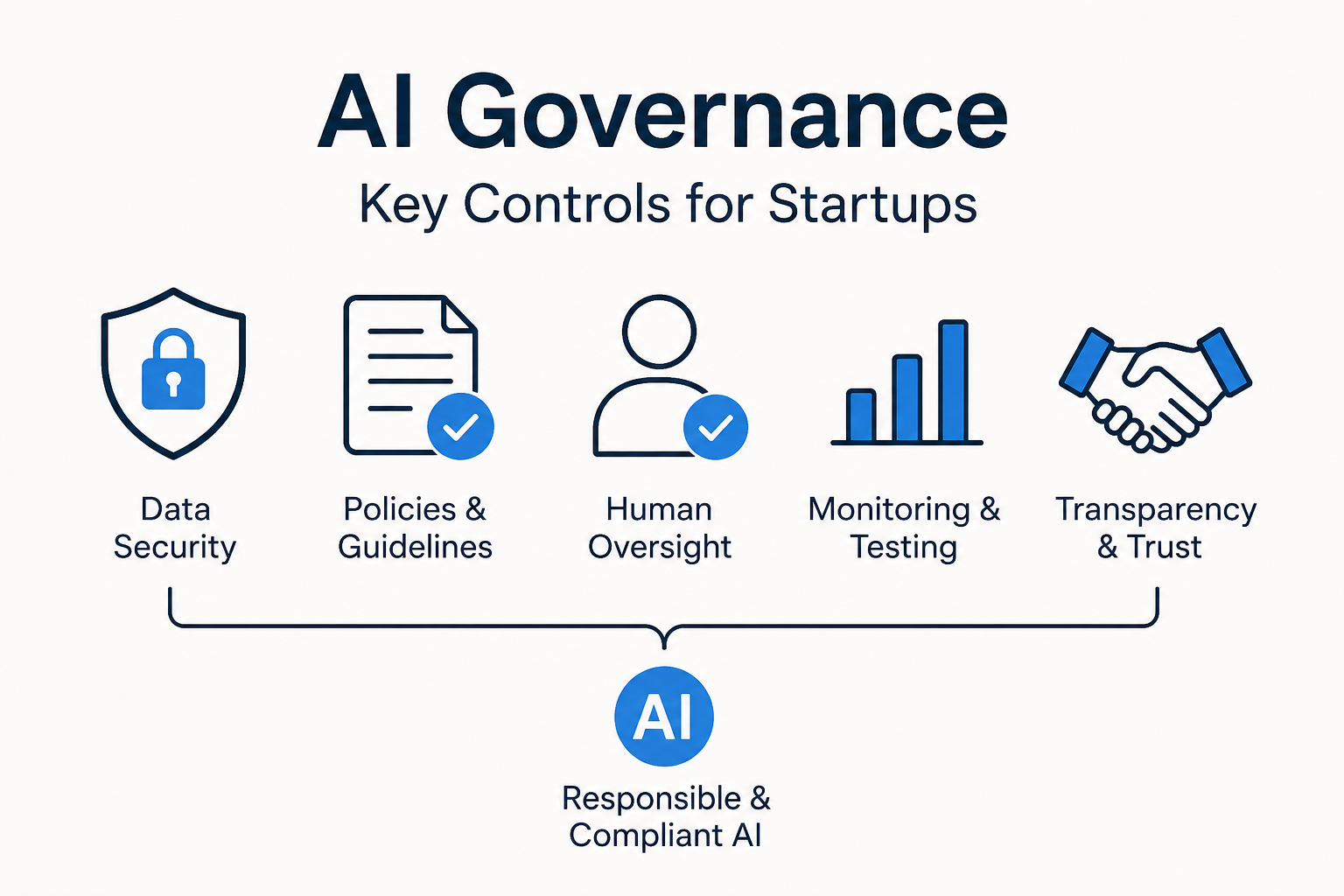 AI Governance

Key Controls for Startups

Data Security

Policies & Guidelines

Human Oversight

Monitoring & Testing

Transparency & Trust

AI

Responsible & Compliant AI